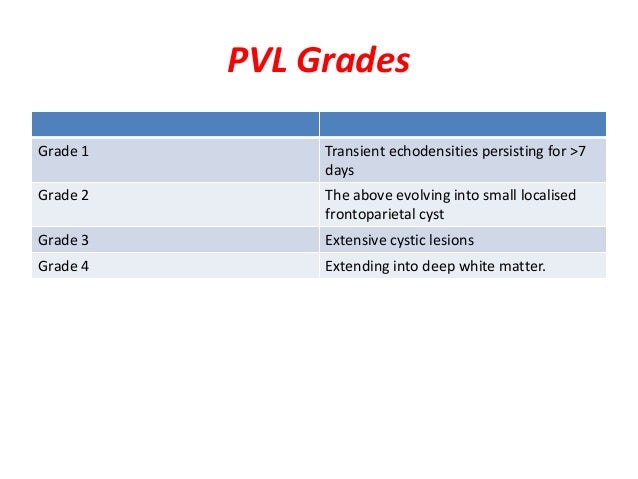 PVL Grades

| | |
|---|---|
| Grade 1 | Transient echodensities persisting for >7 days |
| Grade 2 | The above evolving into small localised frontoparietal cyst |
| Grade 3 | Extensive cystic lesions |
| Grade 4 | Extending into deep white matter. |